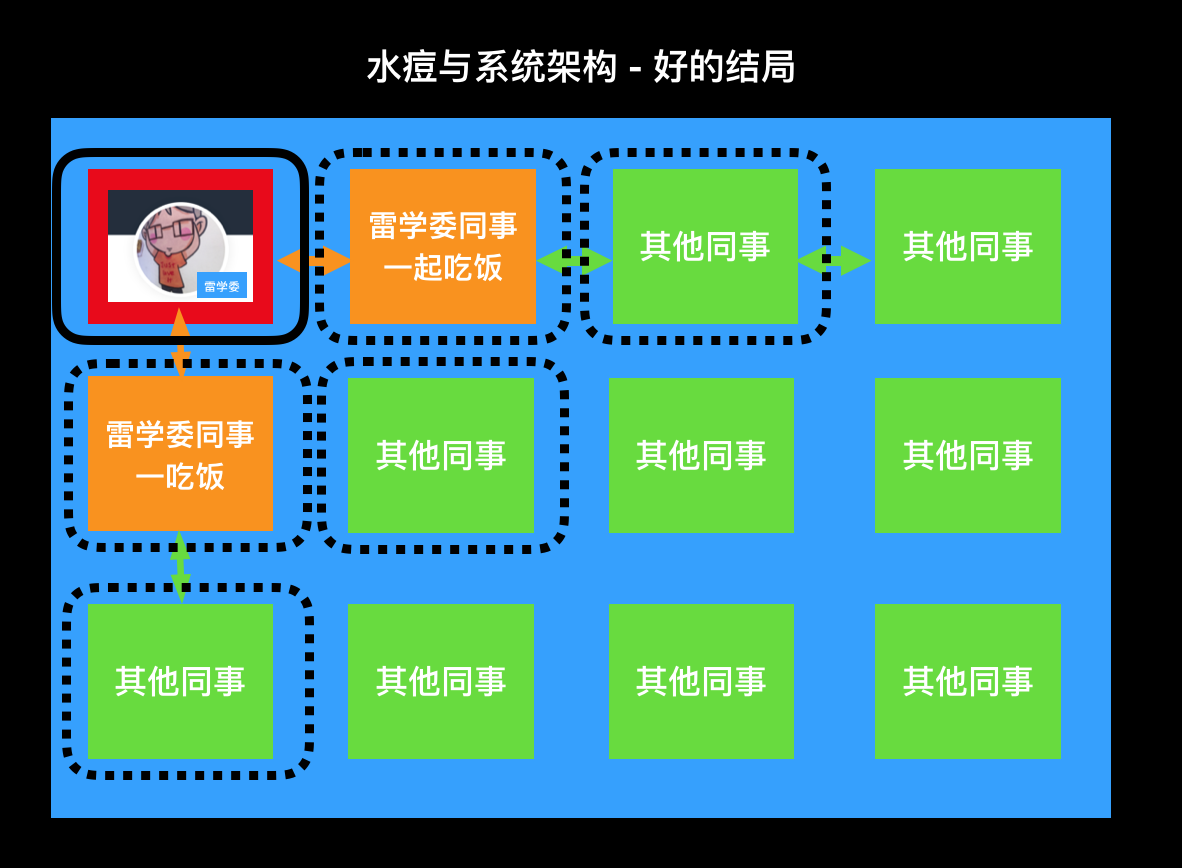 水痘与系统架构 - 好的结局

雷学委

雷学委同事一起吃饭

其他同事

其他同事

雷学委同事一吃饭

其他同事

其他同事

其他同事

其他同事

其他同事

其他同事

其他同事